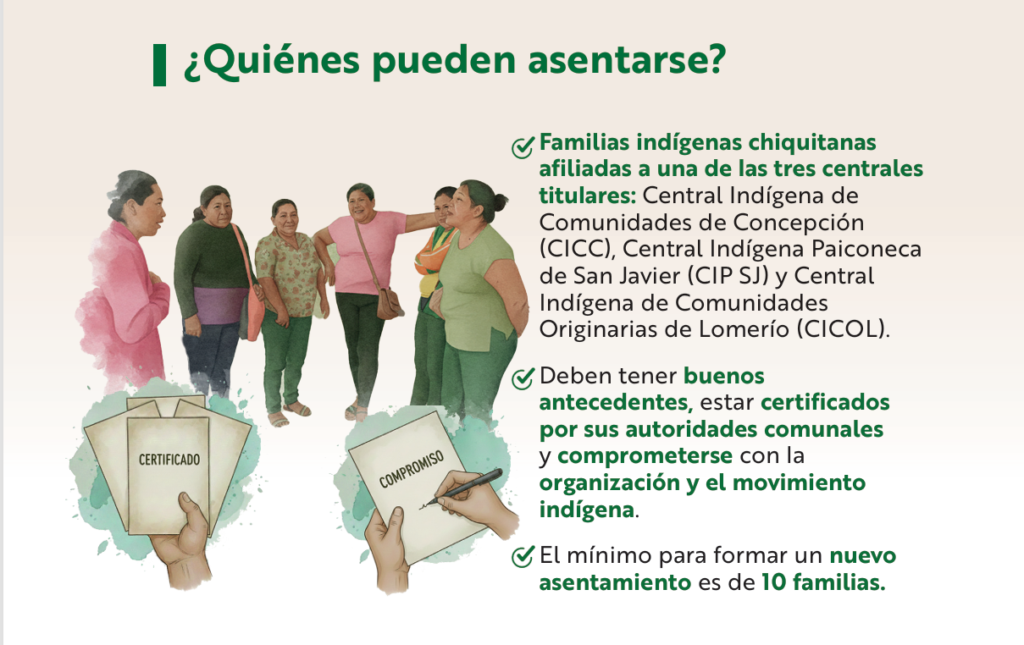 ¿Quiénes pueden asentarse?

Familias indígenas chiquitanas afiliadas a una de las tres centrales titulares: Central Indígena de Comunidades de Concepción (CICC), Central Indígena Paiconeca de San Javier (CIP SJ) y Central Indígena de Comunidades Originarias de Lomerío (CICOL).

Deben tener buenos antecedentes, estar certificados por sus autoridades comunales y comprometerse con la organización y el movimiento indígena.

El mínimo para formar un nuevo asentamiento es de 10 familias.

CERTIFICADO

COMPROMISO